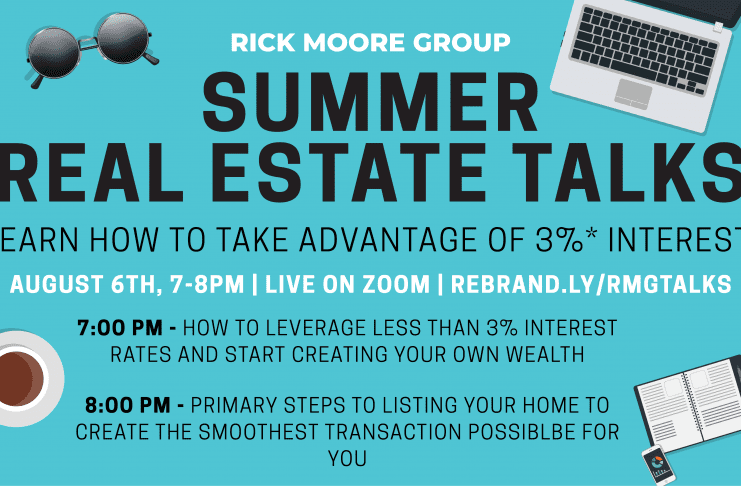 RICK MOORE GROUP

SUMMER
REAL ESTATE TALKS

EARN HOW TO TAKE ADVANTAGE OF 3%* INTEREST

AUGUST 6TH, 7-8PM | LIVE ON ZOOM | REBRAND.LY/RMGTALKS

7:00 PM - HOW TO LEVERAGE LESS THAN 3% INTEREST RATES AND START CREATING YOUR OWN WEALTH

8:00 PM - PRIMARY STEPS TO LISTING YOUR HOME TO CREATE THE SMOOTHEST TRANSACTION POSSIBLBE FOR YOU